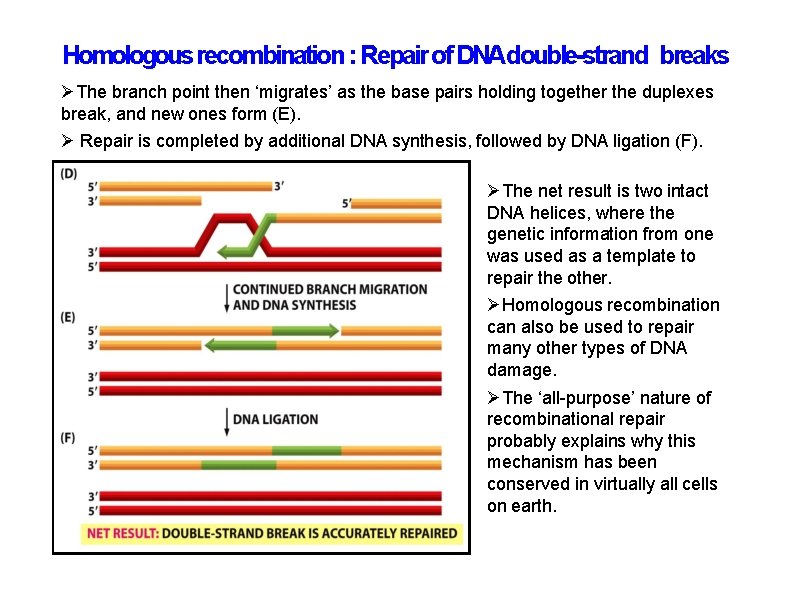 Homologous recombination : Repair of DNA double-strand breaks

➢The branch point then 'migrates' as the base pairs holding together the duplexes break, and new ones form (E).

➢ Repair is completed by additional DNA synthesis, followed by DNA ligation (F).

(D)
5′ 3′
3′ 5′
3′
5′
CONTINUED BRANCH MIGRATION AND DNA SYNTHESIS
(E)
5′
3′
3′
5′
DNA LIGATION
(F)
5′
3′
3′
5′
NET RESULT: DOUBLE-STRAND BREAK IS ACCURATELY REPAIRED

➢The net result is two intact DNA helices, where the genetic information from one was used as a template to repair the other.

➢Homologous recombination can also be used to repair many other types of DNA damage.

➢The 'all-purpose' nature of recombinational repair probably explains why this mechanism has been conserved in virtually all cells on earth.